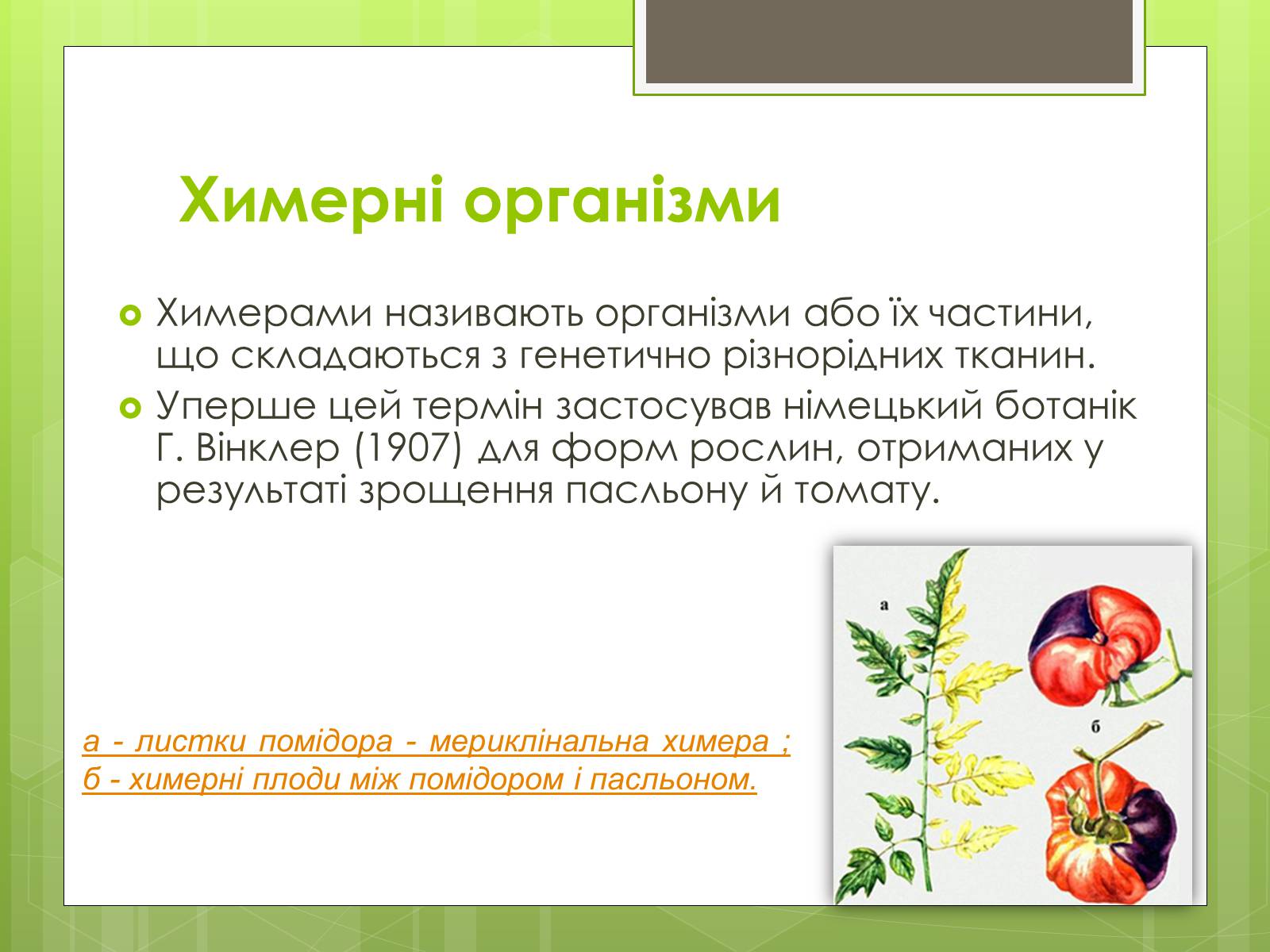 Химерні організми

Химерами називають організми або їх частини, що складаються з генетично різнорідних тканин.

Уперше цей термін застосував німецький ботанік Г. Вінклер (1907) для форм рослин, отриманих у результаті зрощення пасльону й томату.

а - листки помідора - мериклінальна химера ;
б - химерні плоди між помідором і пасльоном.

а

б